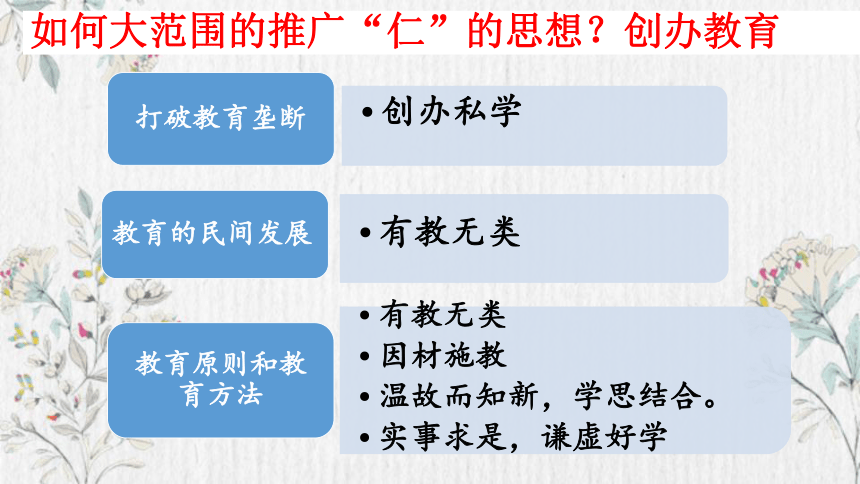 如何大范围的推广“仁”的思想？创办教育

打破教育垄断

• 创办私学

教育的民间发展

• 有教无类

教育原则和教育方法

• 有教无类
• 因材施教
• 温故而知新，学思结合。
• 实事求是，谦虚好学